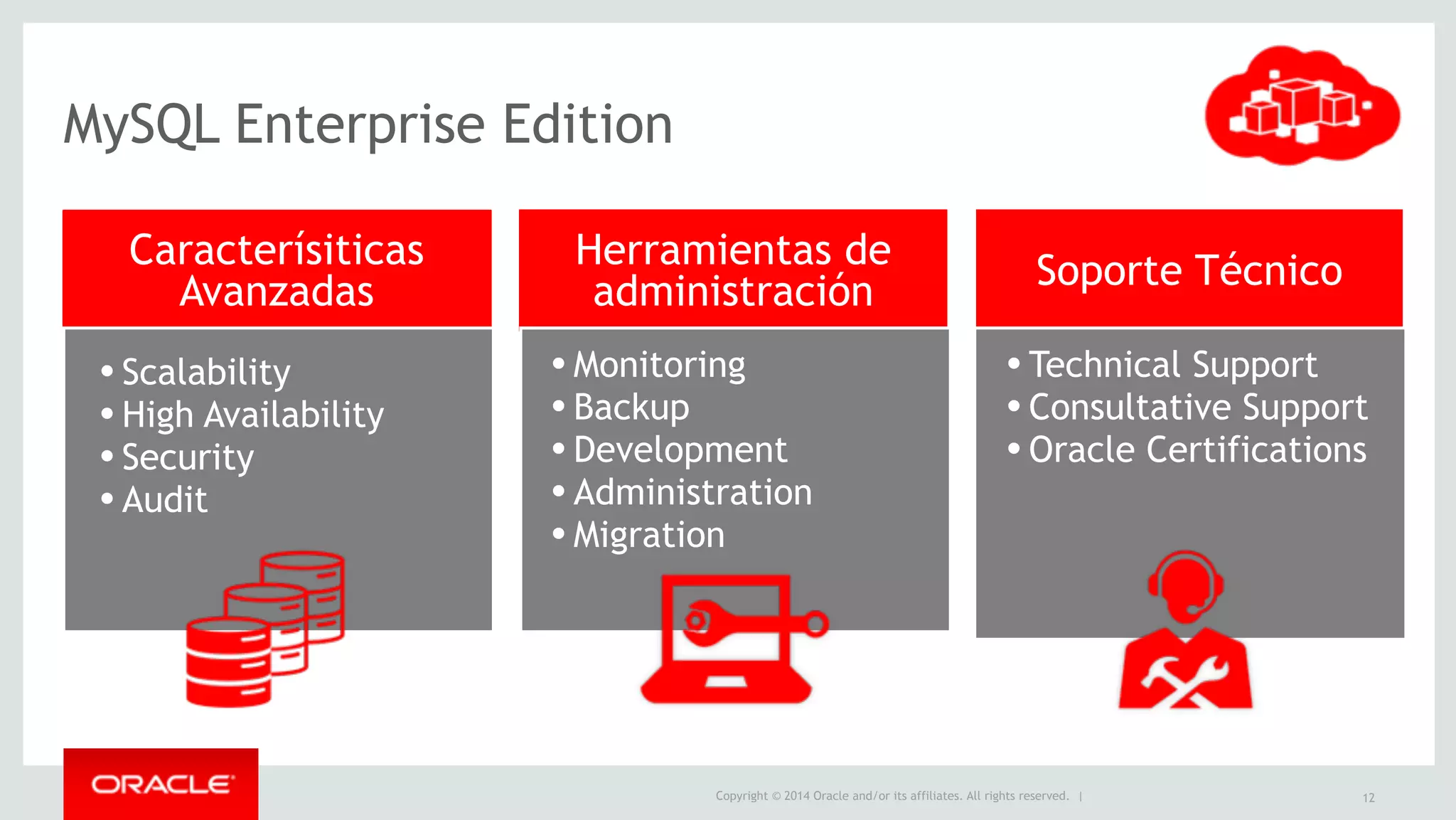 MySQL Enterprise Edition

Caracterísiticas Avanzadas

• Scalability
• High Availability
• Security
• Audit

Herramientas de administración

• Monitoring
• Backup
• Development
• Administration
• Migration

Soporte Técnico

• Technical Support
• Consultative Support
• Oracle Certifications

ORACLE

Copyright © 2014 Oracle and/or its affiliates. All rights reserved. |

12